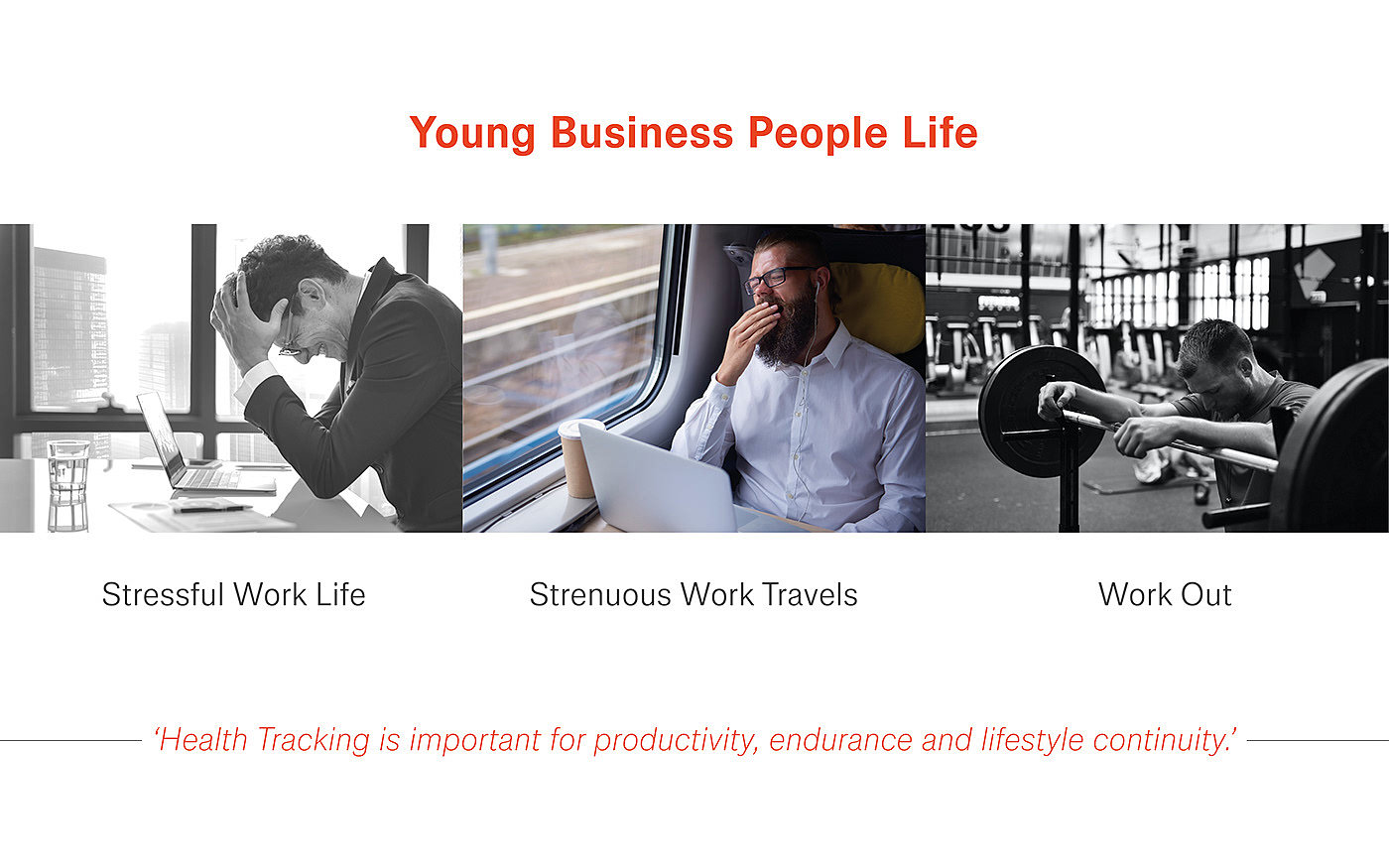 Young Business People Life

Stressful Work Life

Strenuous Work Travels

Work Out

'Health Tracking is important for productivity, endurance and lifestyle continuity.'